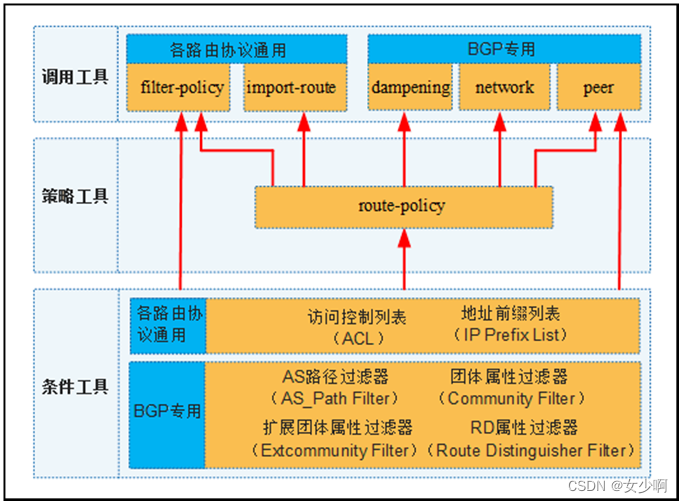 调用工具

各路由协议通用

filter-policy

import-route

BGP专用

dampening

network

peer

策略工具

route-policy

条件工具

各路由协议通用

访问控制列表
（ACL）

地址前缀列表
（IP Prefix List）

BGP专用

AS路径过滤器
（AS_Path Filter）

团体属性过滤器
（Community Filter）

扩展团体属性过滤器
（Extcommunity Filter）

RD属性过滤器
（Route Distinguisher Filter）

CSDN @女少啊